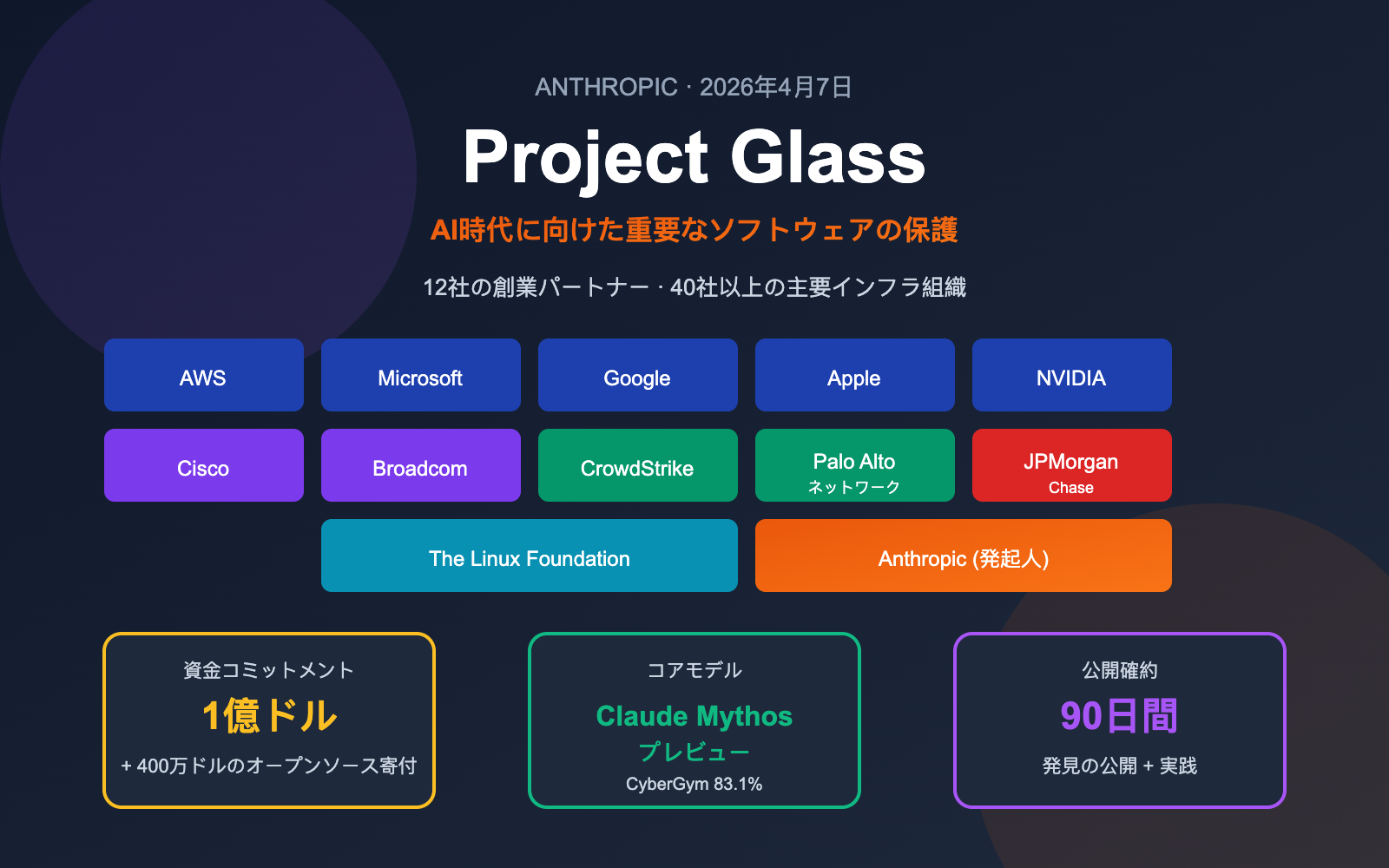 ANTHROPIC · 2026年4月7日

Project Glass

AI時代に向けた重要なソフトウェアの保護

12社の創業パートナー · 40社以上の主要インフラ組織

AWS

Microsoft

Google

Apple

NVIDIA

Cisco

Broadcom

CrowdStrike

Palo Alto ネットワーク

JPMorgan Chase

The Linux Foundation

Anthropic (発起人)

資金コミットメント

1億ドル

+ 400万ドルのオープンソース寄付

コアモデル

Claude Mythos プレビュー

CyberGym 83.1%

公開確約

90日間

発見の公開 + 実践